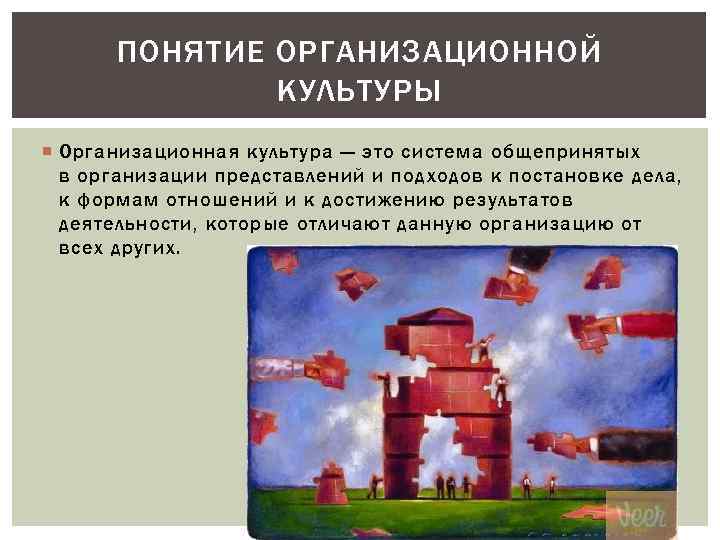 ПОНЯТИЕ ОРГАНИЗАЦИОННОЙ КУЛЬТУРЫ

Организационная культура — это система общепринятых в организации представлений и подходов к постановке дела, к формам отношений и к достижению результатов деятельности, которые отличают данную организацию от всех других.

Veer